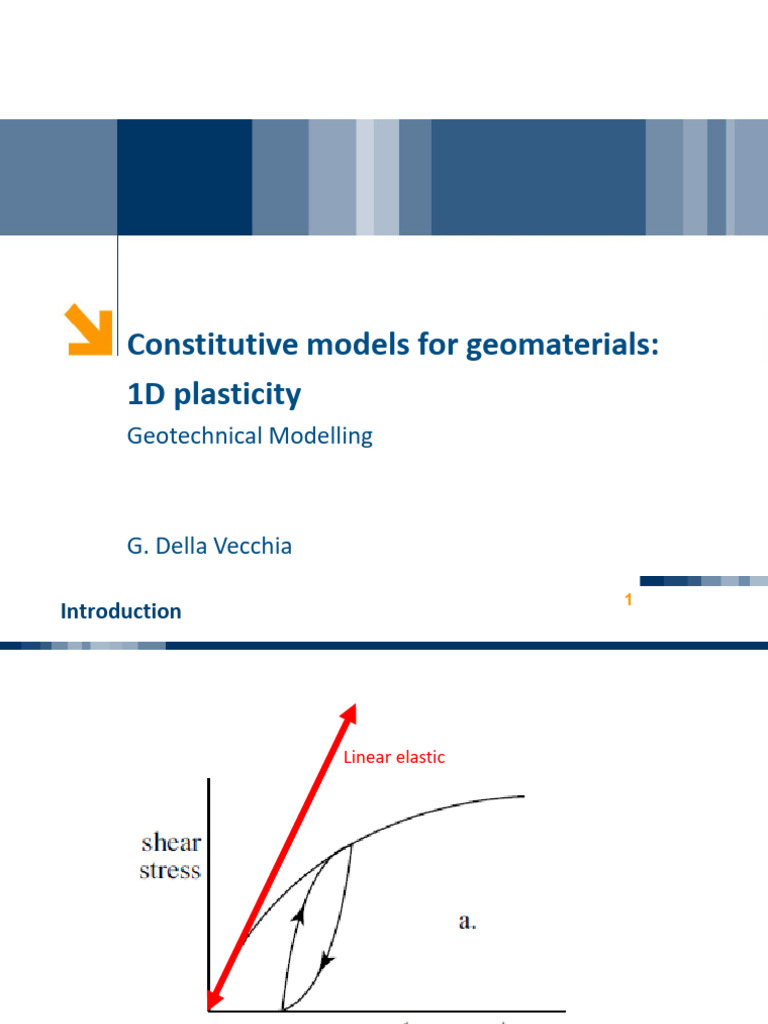 Constitutive models for geomaterials: 1D plasticity

Geotechnical Modelling

G. Della Vecchia

Introduction

1

Linear elastic

shear stress

a.